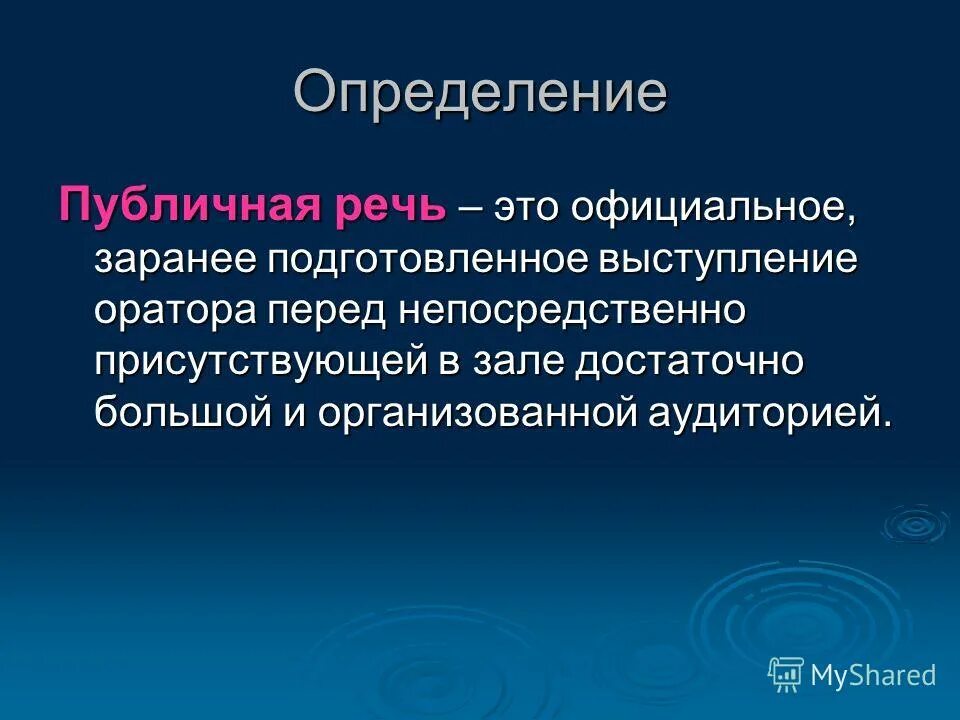 Определение

Публичная речь – это официальное, заранее подготовленное выступление оратора перед непосредственно присутствующей в зале достаточно большой и организованной аудиторией.

MyShared